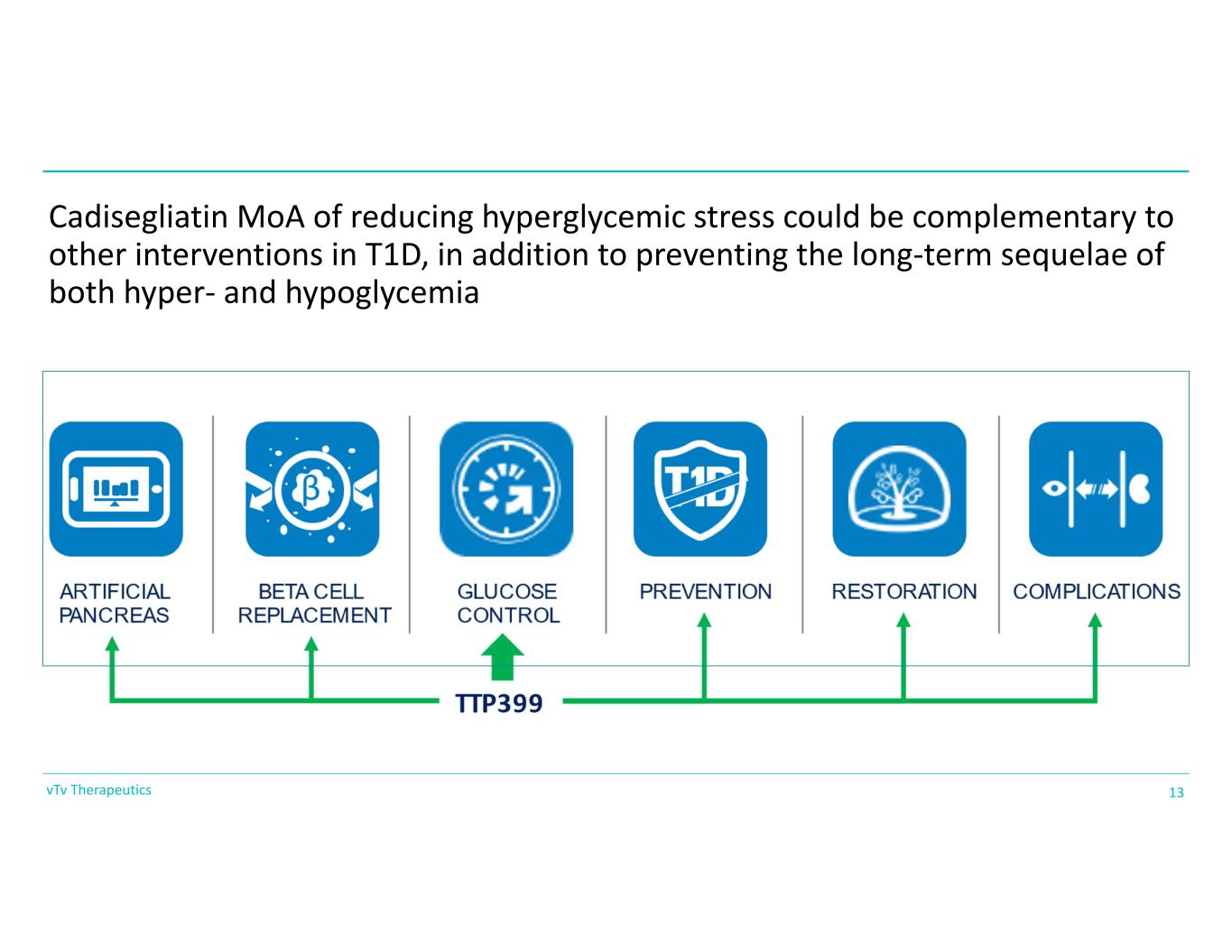 Cadisegliatin MoA of reducing hyperglycemic stress could be complementary to other interventions in T1D, in addition to preventing the long-term sequelae of both hyper- and hypoglycemia

β

T1D

ARTIFICIAL PANCREAS

BETA CELL REPLACEMENT

GLUCOSE CONTROL

PREVENTION

RESTORATION

COMPLICATIONS

TTP399

vTv Therapeutics

13